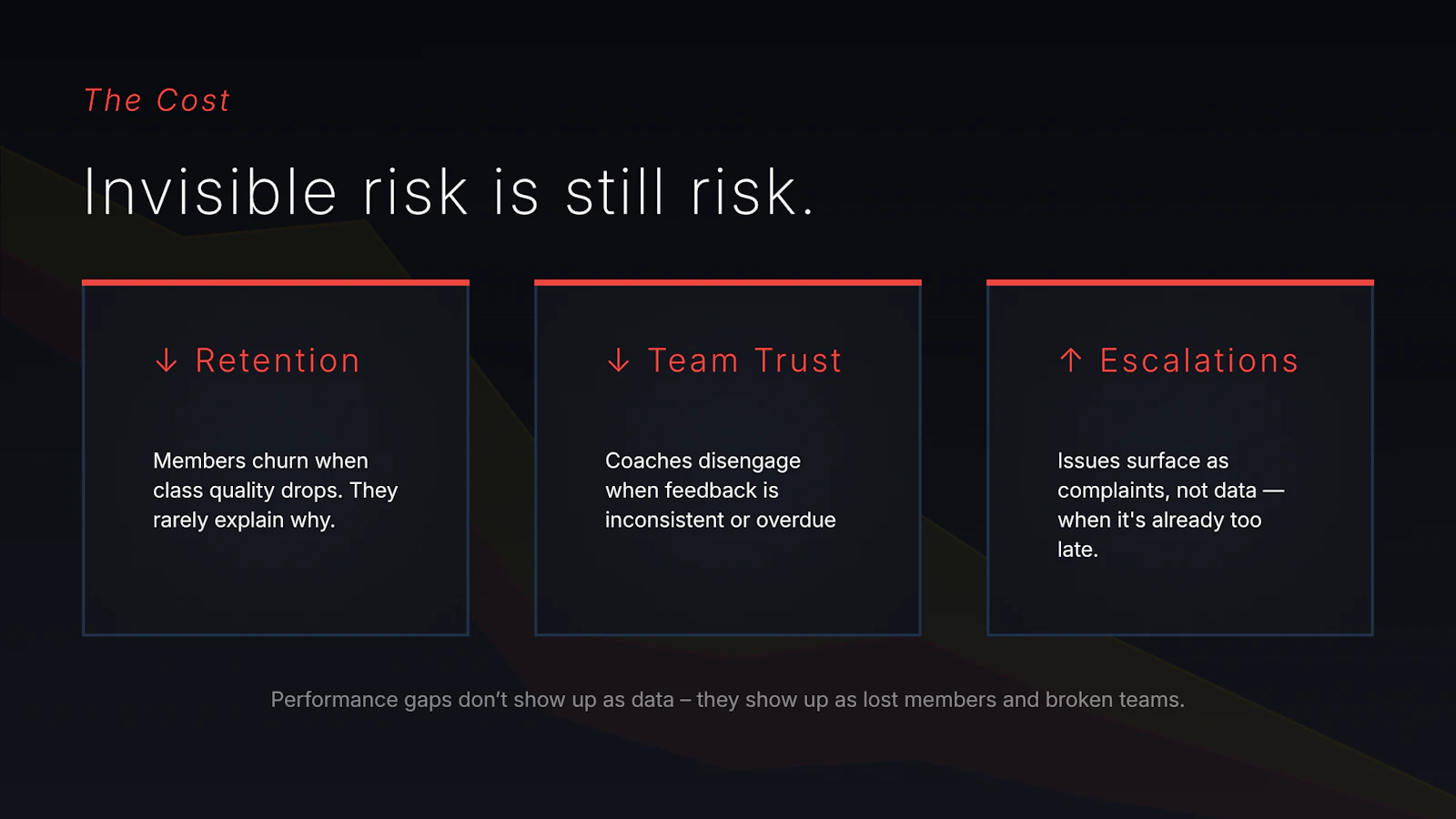 The Cost

Invisible risk is still risk.

↓ Retention

Members churn when class quality drops. They rarely explain why.

↓ Team Trust

Coaches disengage when feedback is inconsistent or overdue

↑ Escalations

Issues surface as complaints, not data — when it's already too late.

Performance gaps don't show up as data – they show up as lost members and broken teams.